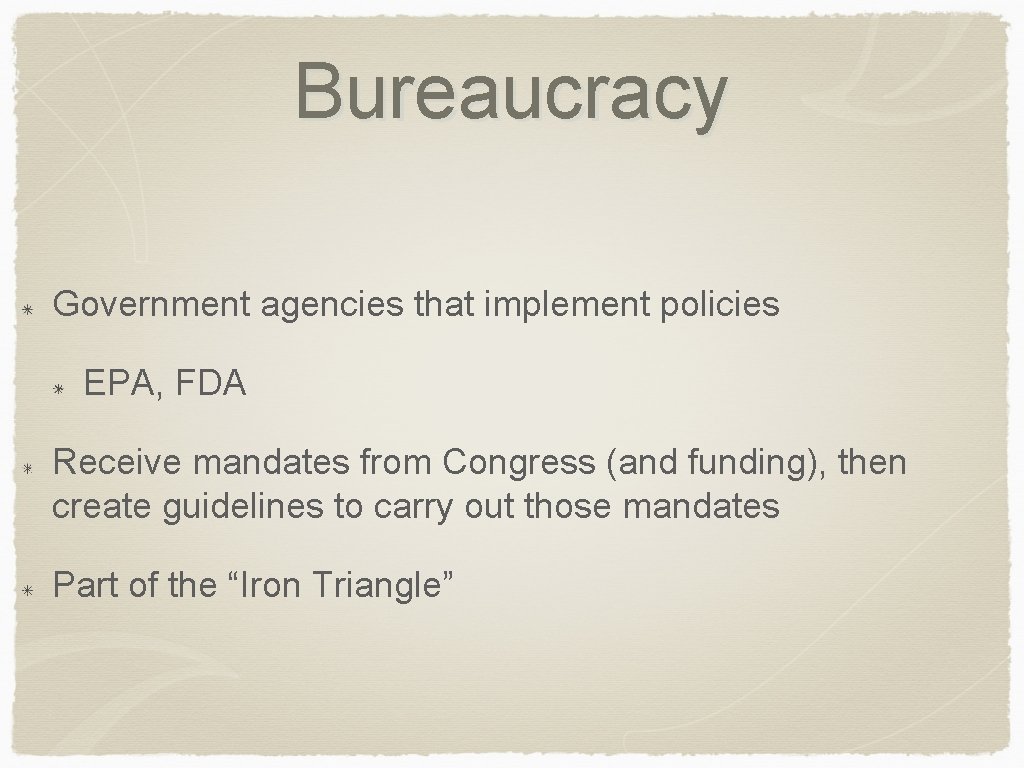 Bureaucracy

Government agencies that implement policies

EPA, FDA

Receive mandates from Congress (and funding), then create guidelines to carry out those mandates

Part of the “Iron Triangle”